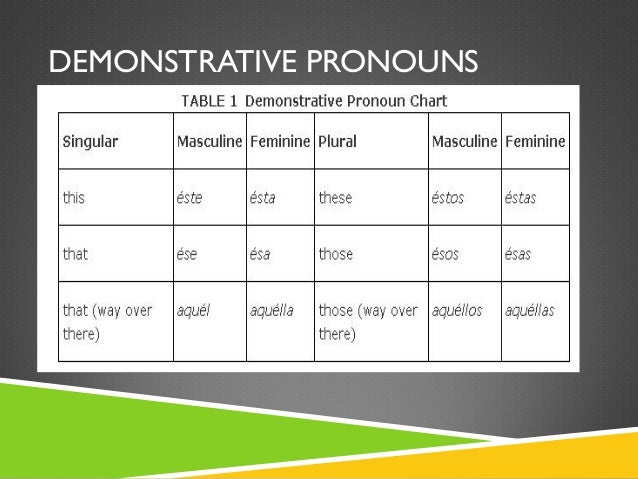 DEMONSTRATIVE PRONOUNS

TABLE 1 Demonstrative Pronoun Chart

| Singular | Masculine | Feminine | Plural | Masculine | Feminine |
|---|---|---|---|---|---|
| this | éste | ésta | these | éstos | éstas |
| that | ése | ésa | those | ésos | ésas |
| that (way over there) | aquél | aquélla | those (way over there) | aquéllos | aquéllas |